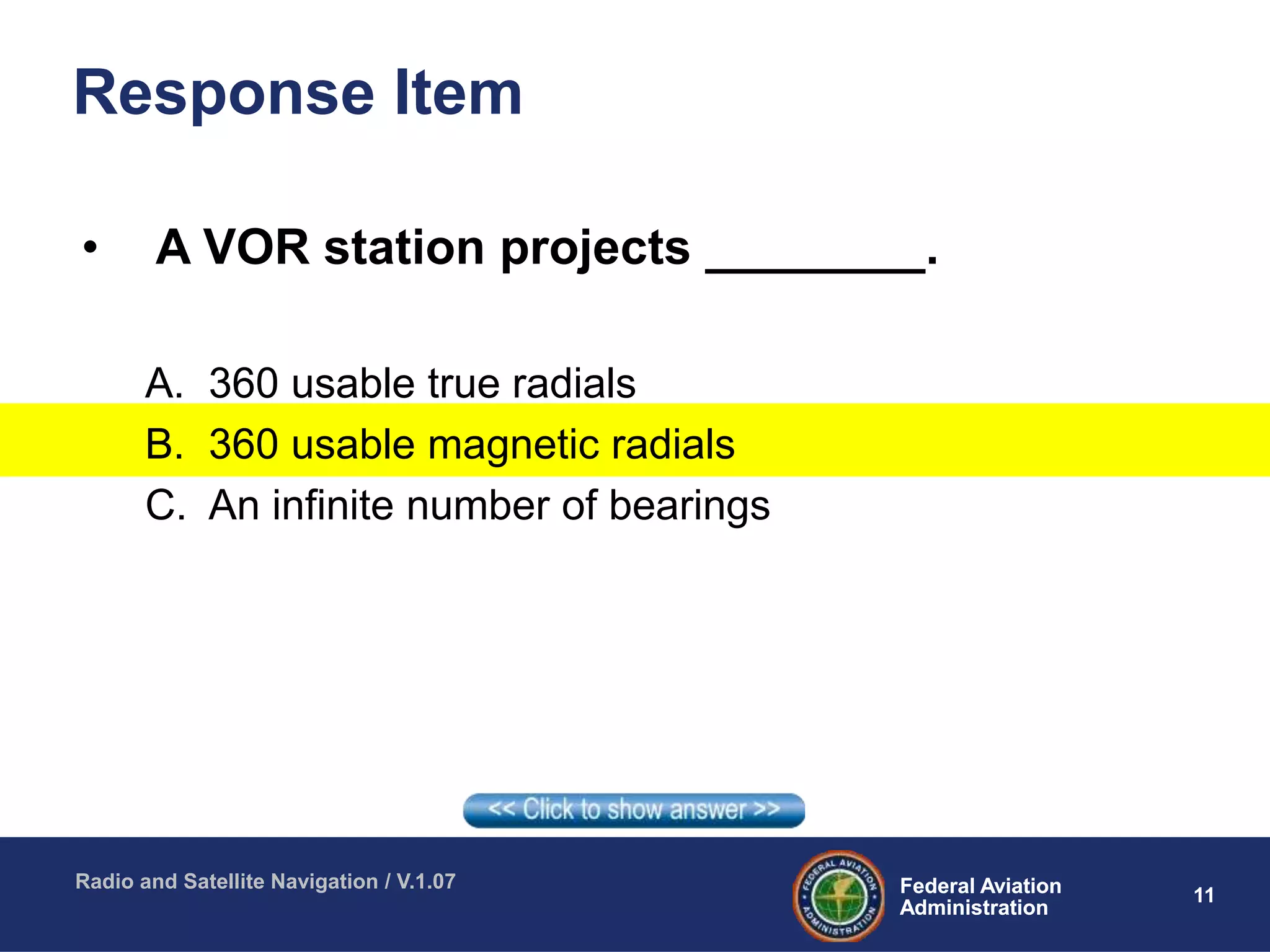 Response Item

• A VOR station projects ________.

A. 360 usable true radials
B. 360 usable magnetic radials
C. An infinite number of bearings

<< Click to show answer >>

Radio and Satellite Navigation / V.1.07

FEDERAL AVIATION ADMINISTRATION

Federal Aviation Administration

11